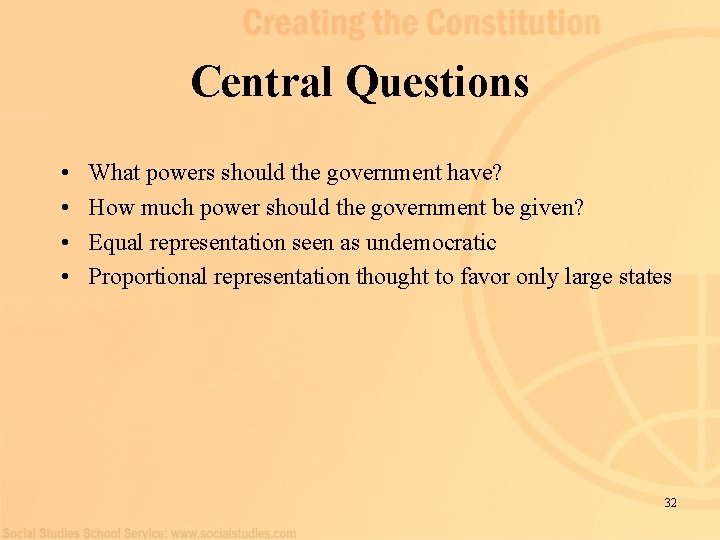 Creating the Constitution

Central Questions

• What powers should the government have?
• How much power should the government be given?
• Equal representation seen as undemocratic
• Proportional representation thought to favor only large states

32

Social Studies School Service: www.socialstudies.com